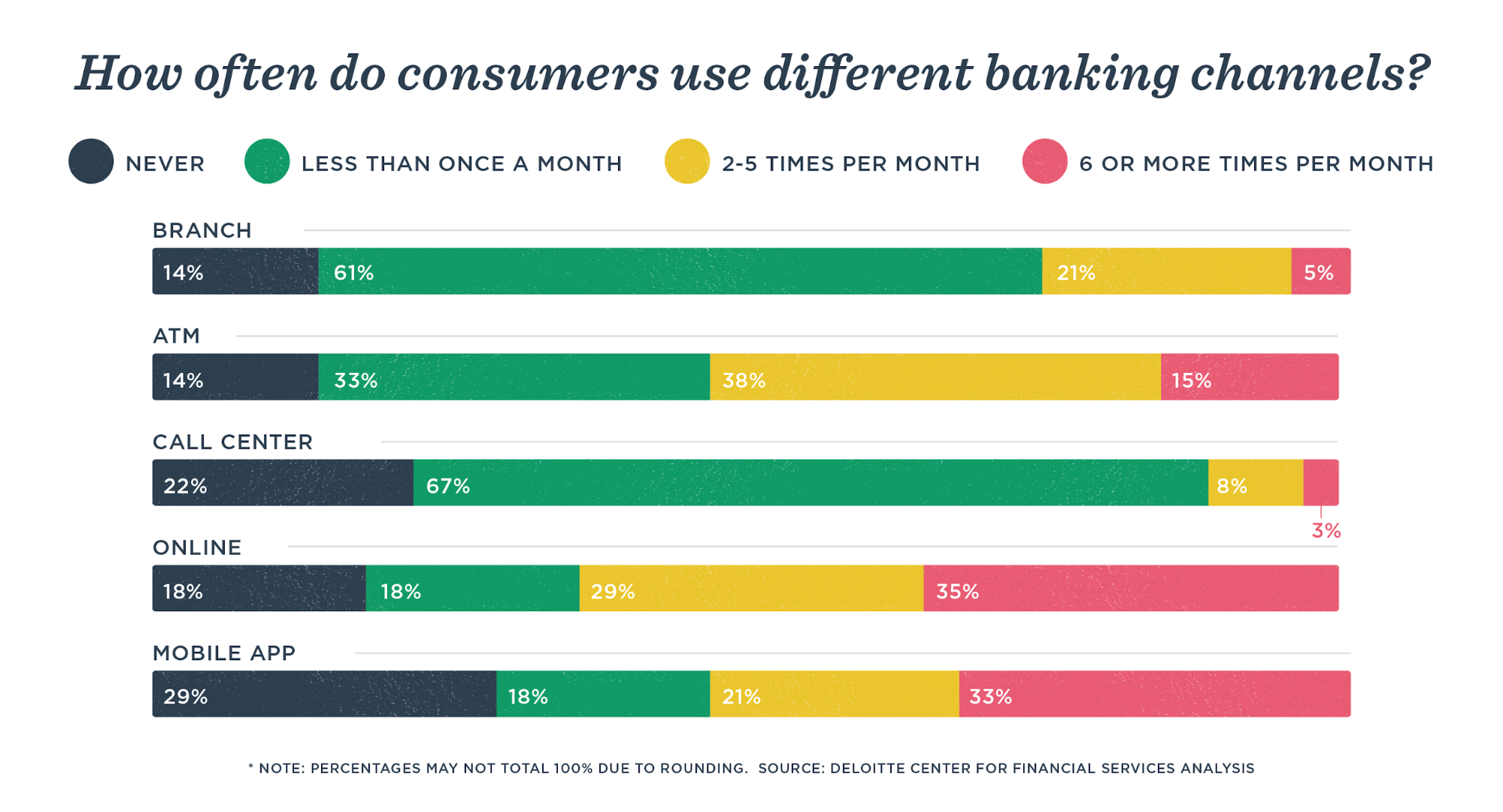 How often do consumers use different banking channels?

NEVER LESS THAN ONCE A MONTH 2-5 TIMES PER MONTH 6 OR MORE TIMES PER MONTH

BRANCH
14% 61% 21% 5%

ATM
14% 33% 38% 15%

CALL CENTER
22% 67% 8%
3%

ONLINE
18% 18% 29% 35%

MOBILE APP
29% 18% 21% 33%

* NOTE: PERCENTAGES MAY NOT TOTAL 100% DUE TO ROUNDING. SOURCE: DELOITTE CENTER FOR FINANCIAL SERVICES ANALYSIS